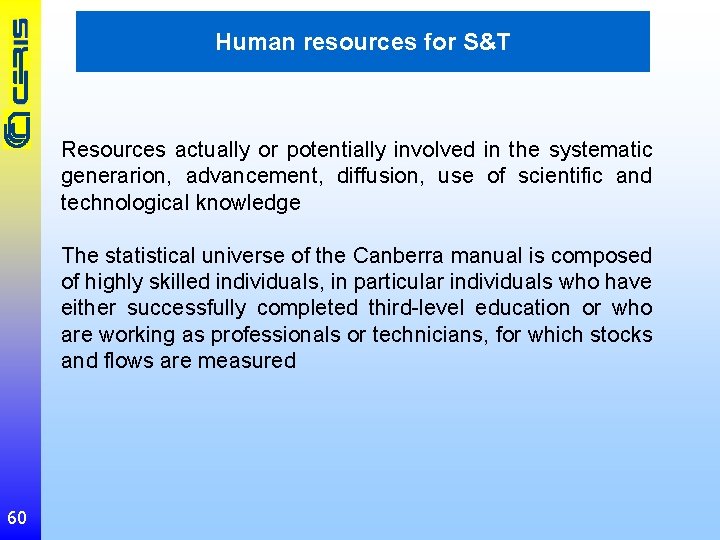 CERIS

Human resources for S&T

Resources actually or potentially involved in the systematic generarion, advancement, diffusion, use of scientific and technological knowledge

The statistical universe of the Canberra manual is composed of highly skilled individuals, in particular individuals who have either successfully completed third-level education or who are working as professionals or technicians, for which stocks and flows are measured

60